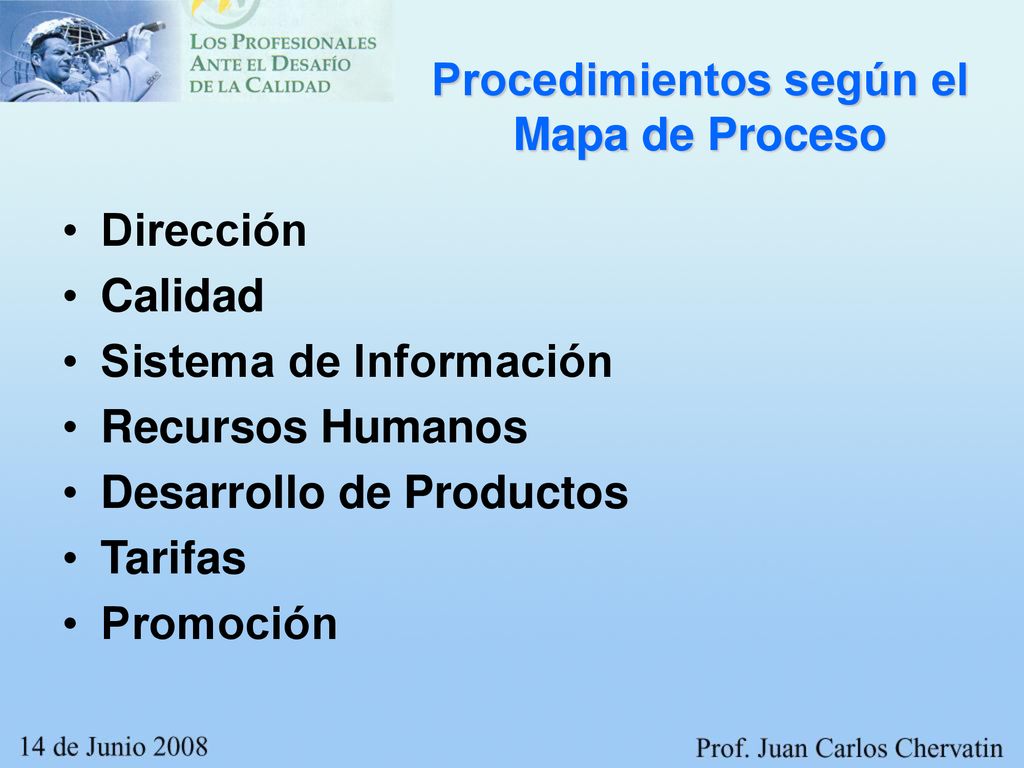 LOS PROFESIONALES ANTE EL DESAFÍO DE LA CALIDAD

Procedimientos según el Mapa de Proceso

• Dirección
• Calidad
• Sistema de Información
• Recursos Humanos
• Desarrollo de Productos
• Tarifas
• Promoción

14 de Junio 2008

Prof. Juan Carlos Chervatin